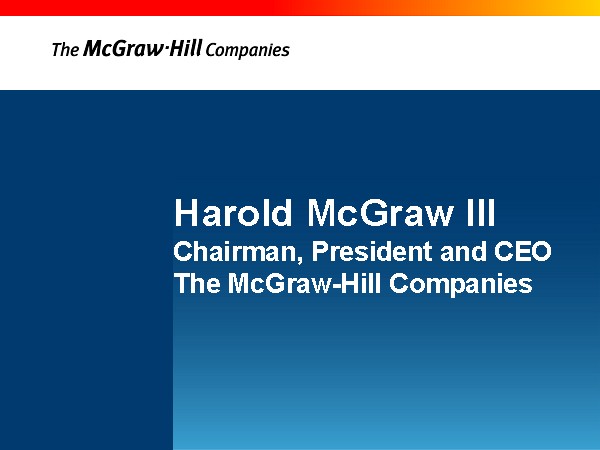 The McGraw·Hill Companies

Harold McGraw III
Chairman, President and CEO
The McGraw-Hill Companies